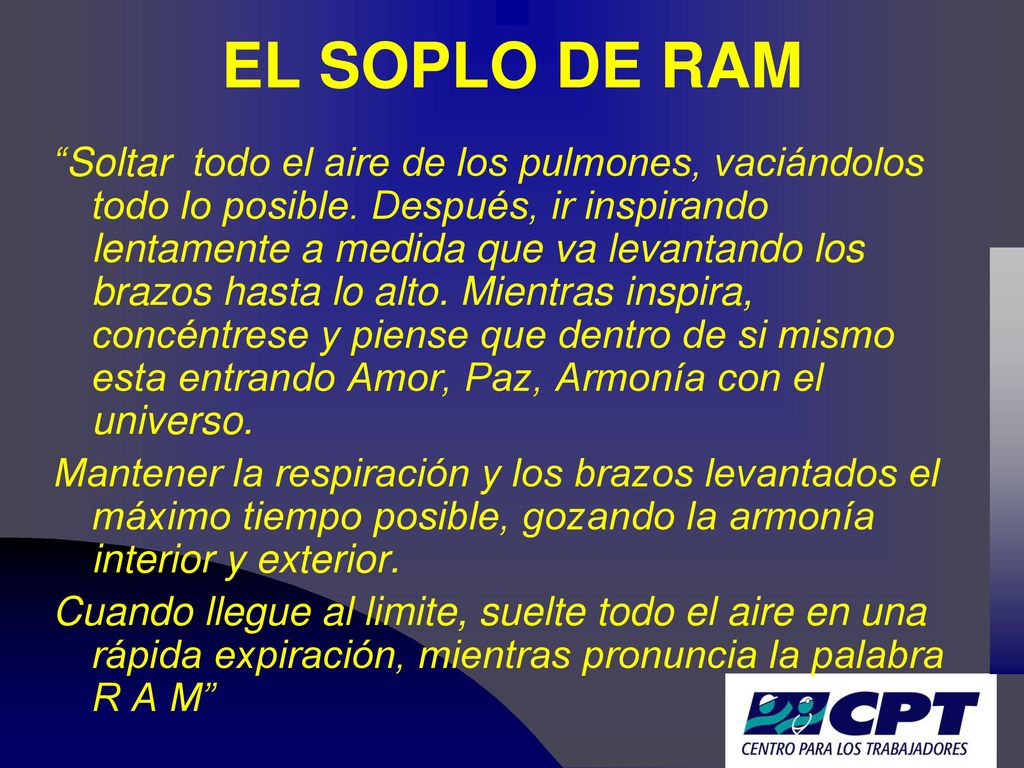 EL SOPLO DE RAM

“Soltar todo el aire de los pulmones, vaciándolos todo lo posible. Después, ir inspirando lentamente a medida que va levantando los brazos hasta lo alto. Mientras inspira, concéntrese y piense que dentro de si mismo esta entrando Amor, Paz, Armonía con el universo.

Mantener la respiración y los brazos levantados el máximo tiempo posible, gozando la armonía interior y exterior.

Cuando llegue al limite, suelte todo el aire en una rápida expiración, mientras pronuncia la palabra R A M”

CPT
CENTRO PARA LOS TRABAJADORES